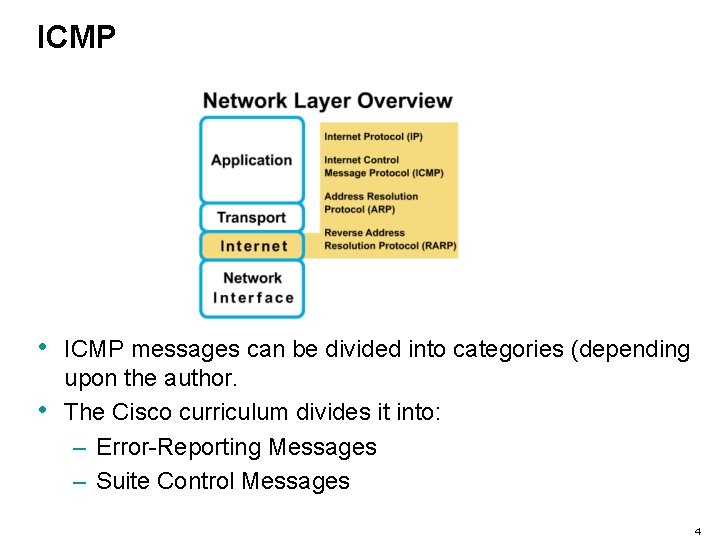 ICMP

Network Layer Overview

Application

Transport

Internet

Network Interface

Internet Protocol (IP)

Internet Control Message Protocol (ICMP)

Address Resolution Protocol (ARP)

Reverse Address Resolution Protocol (RARP)

• ICMP messages can be divided into categories (depending upon the author.
• The Cisco curriculum divides it into:
– Error-Reporting Messages
– Suite Control Messages

4